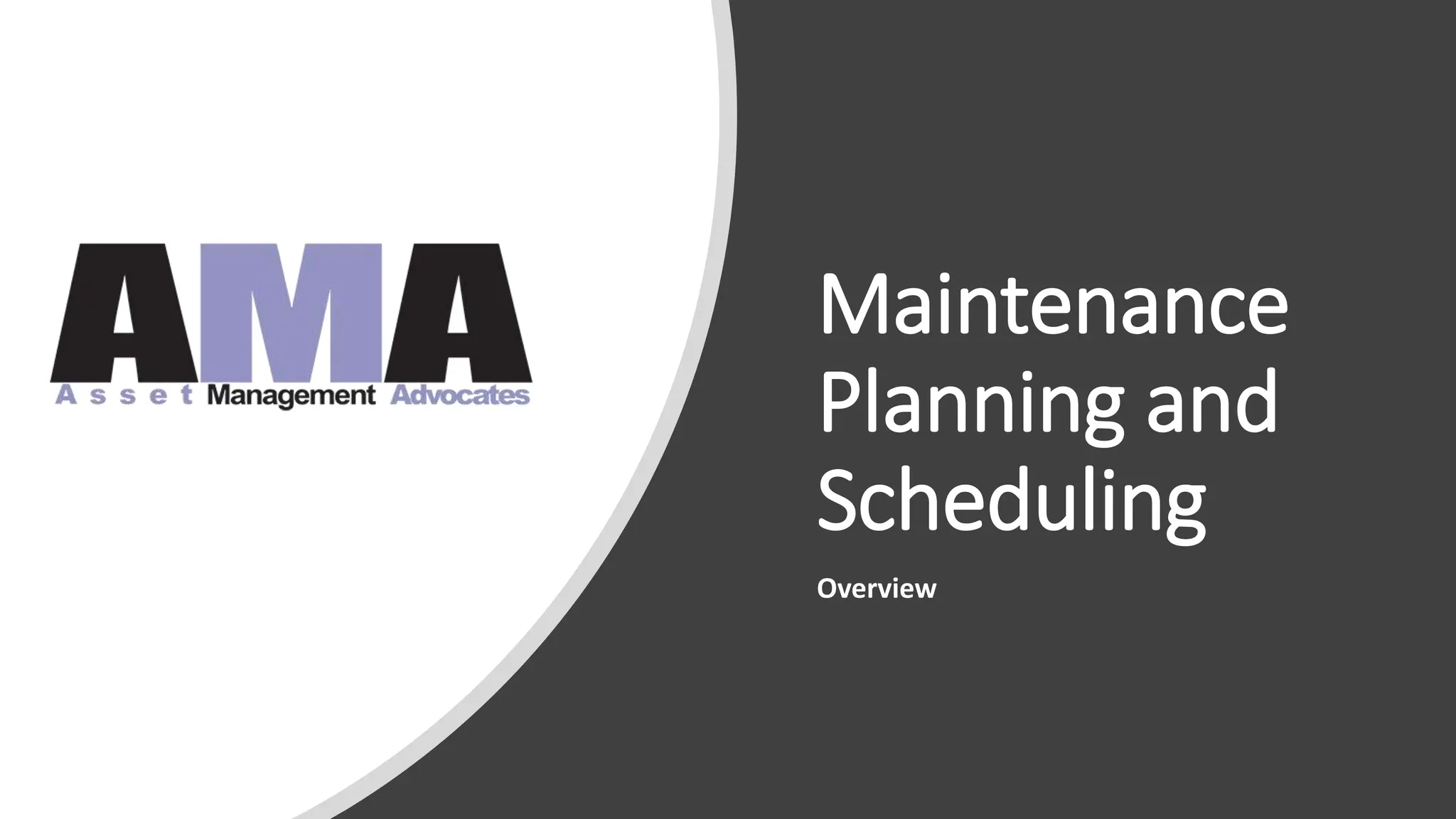 AMA
Asset Management Advocates

Maintenance Planning and Scheduling

Overview